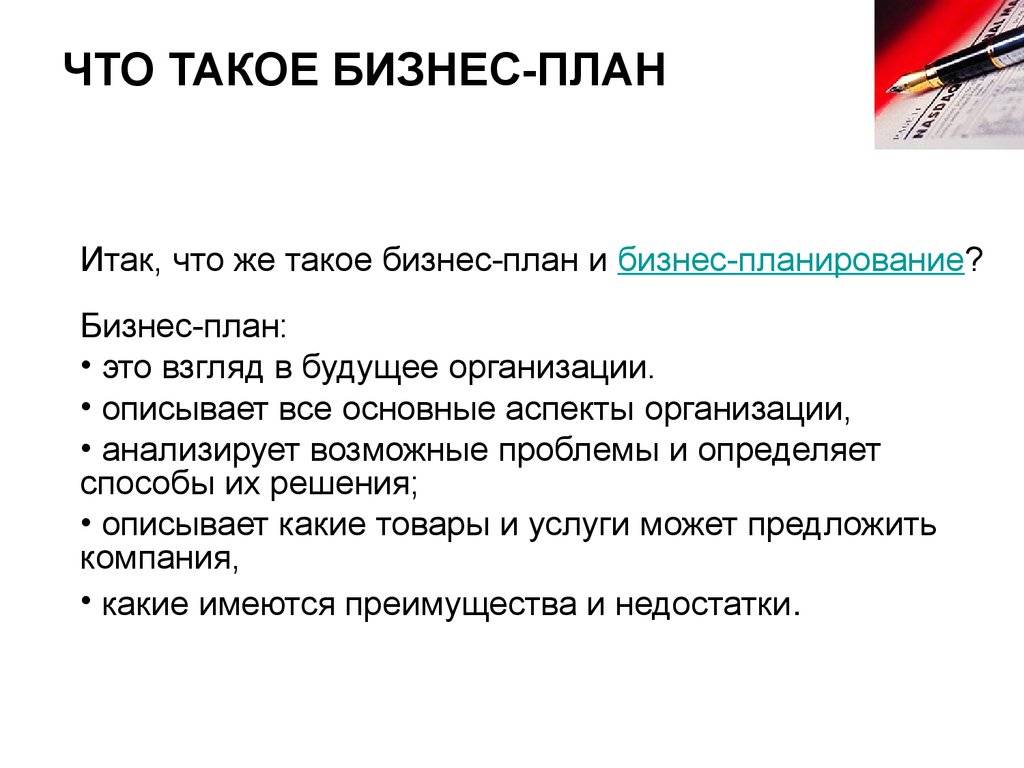 ЧТО ТАКОЕ БИЗНЕС-ПЛАН

Итак, что же такое бизнес-план и бизнес-планирование?

Бизнес-план:
• это взгляд в будущее организации.
• описывает все основные аспекты организации,
• анализирует возможные проблемы и определяет способы их решения;
• описывает какие товары и услуги может предложить компания,
• какие имеются преимущества и недостатки.